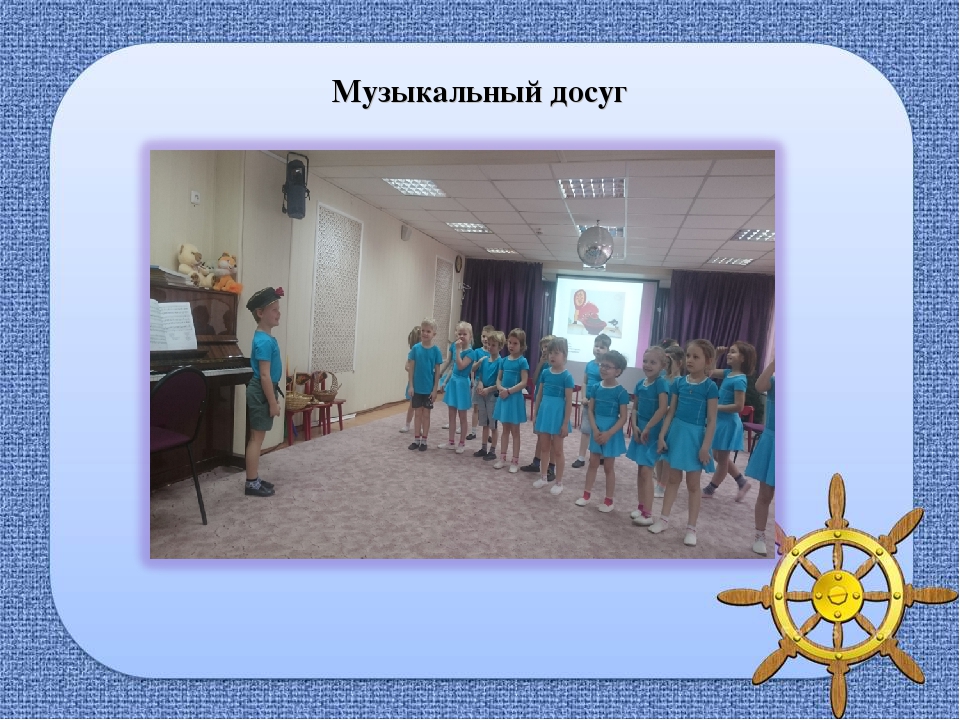 Музыкальный досуг